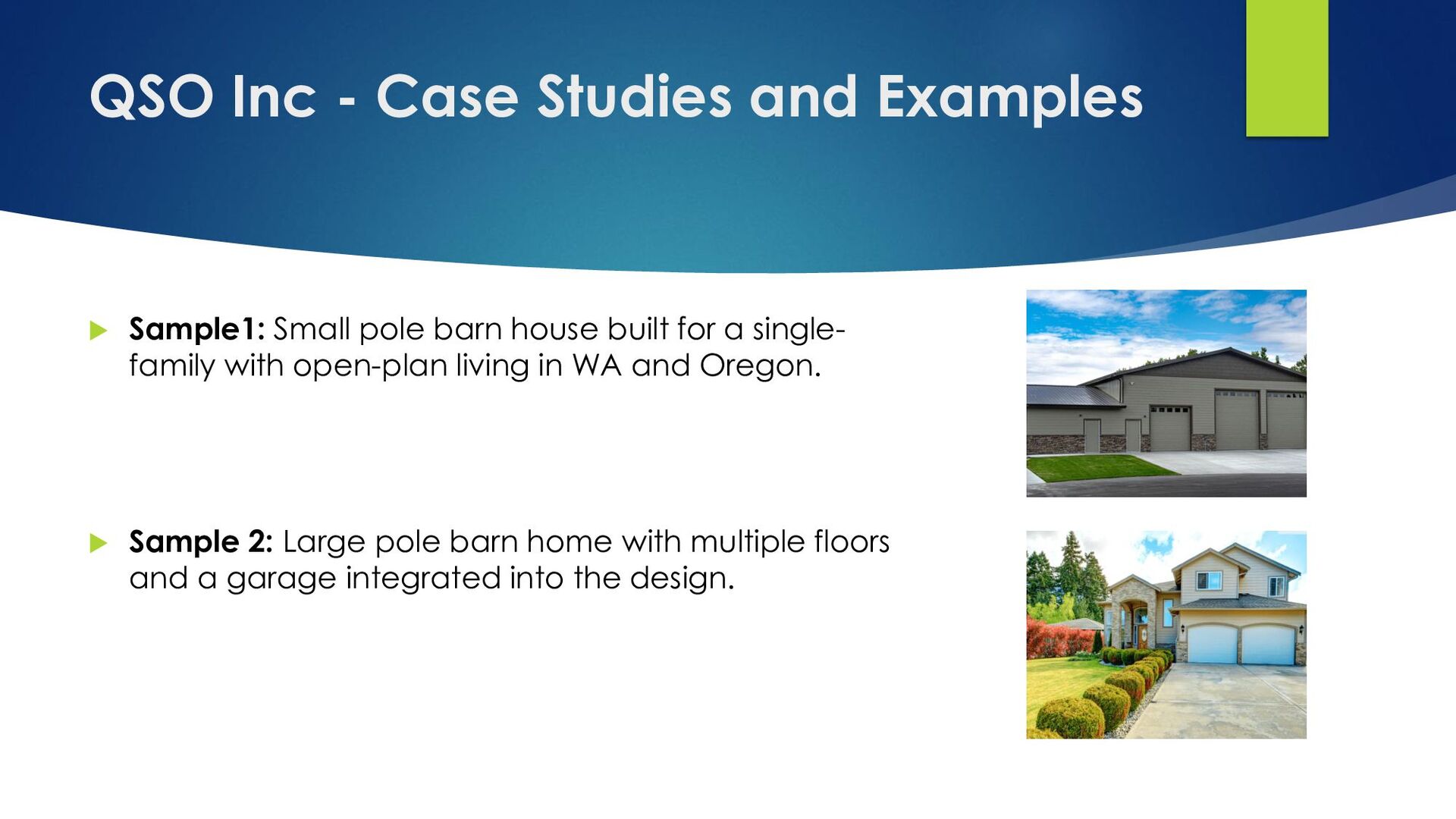 QSO Inc - Case Studies and Examples

Sample1: Small pole barn house built for a single-family with open-plan living in WA and Oregon.

Sample 2: Large pole barn home with multiple floors and a garage integrated into the design.